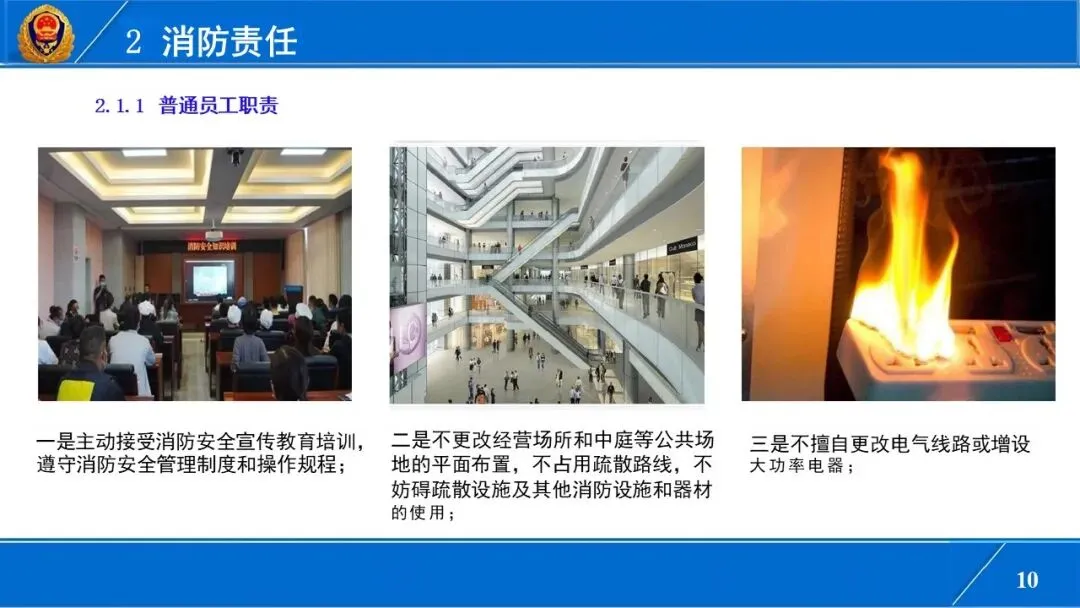 2 消防责任

2.1.1 普通员工职责

消防安全知识培训

Club Monaco

一是主动接受消防安全宣传教育培训，遵守消防安全管理制度和操作规程；

二是不更改经营场所和中庭等公共场地的平面布置，不占用疏散路线，不妨碍疏散设施及其他消防设施和器材的使用；

三是不擅自更改电气线路或增设大功率电器；

10